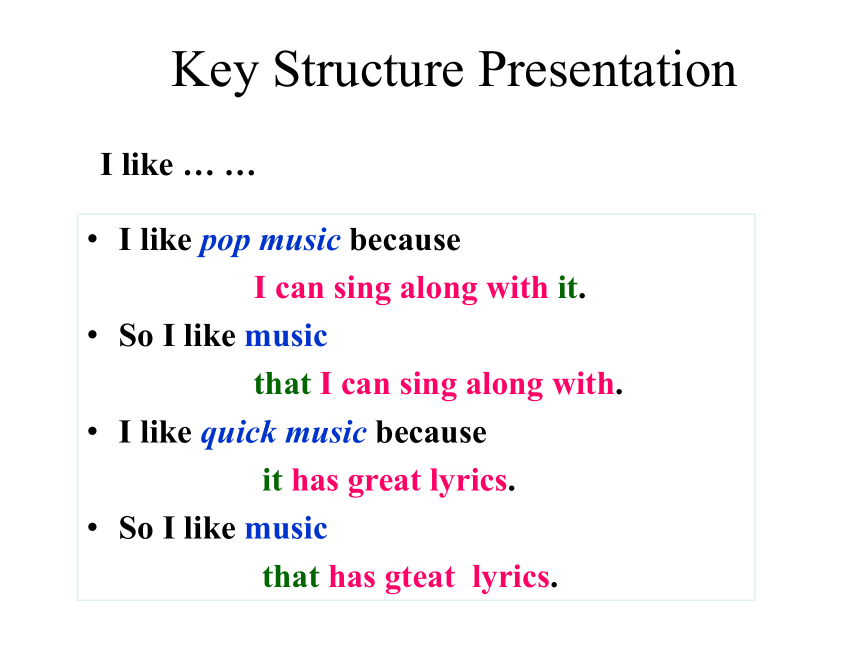 Key Structure Presentation

I like … …

• I like pop music because
I can sing along with it.
• So I like music
that I can sing along with.
• I like quick music because
it has great lyrics.
• So I like music
that has gteat lyrics.